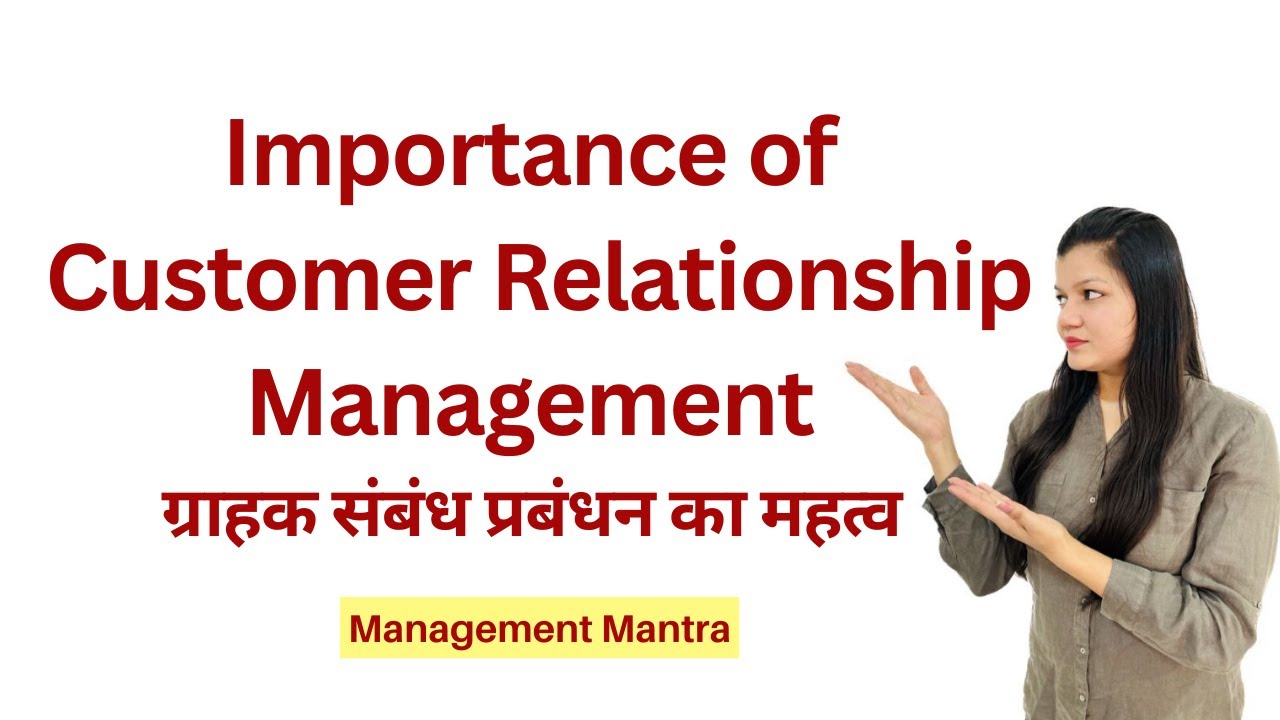 Importance of Customer Relationship Management

ग्राहक संबंध प्रबंधन का महत्व

Management Mantra